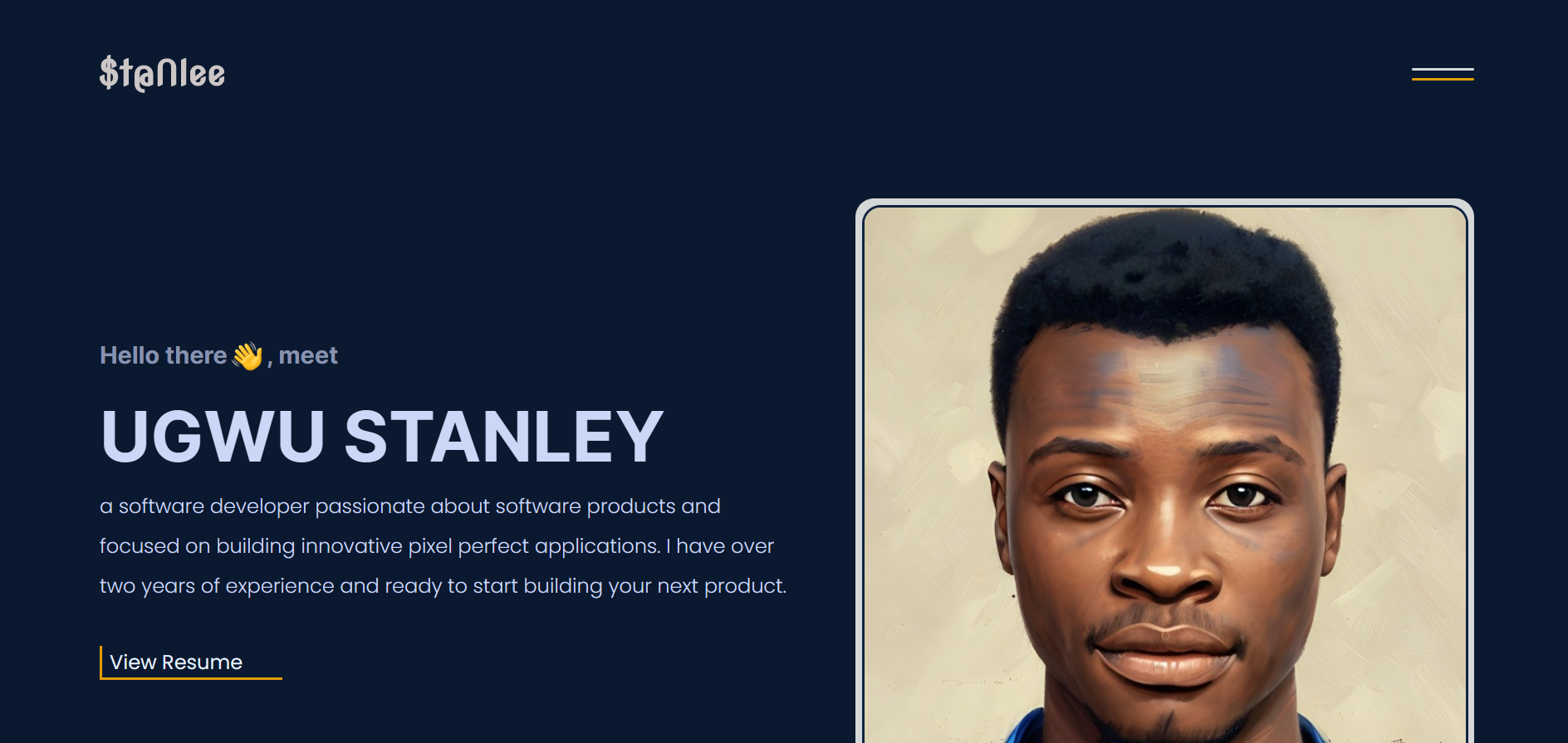 $taNlee

Hello there 👋, meet

UGWU STANLEY

a software developer passionate about software products and focused on building innovative pixel perfect applications. I have over two years of experience and ready to start building your next product.

View Resume